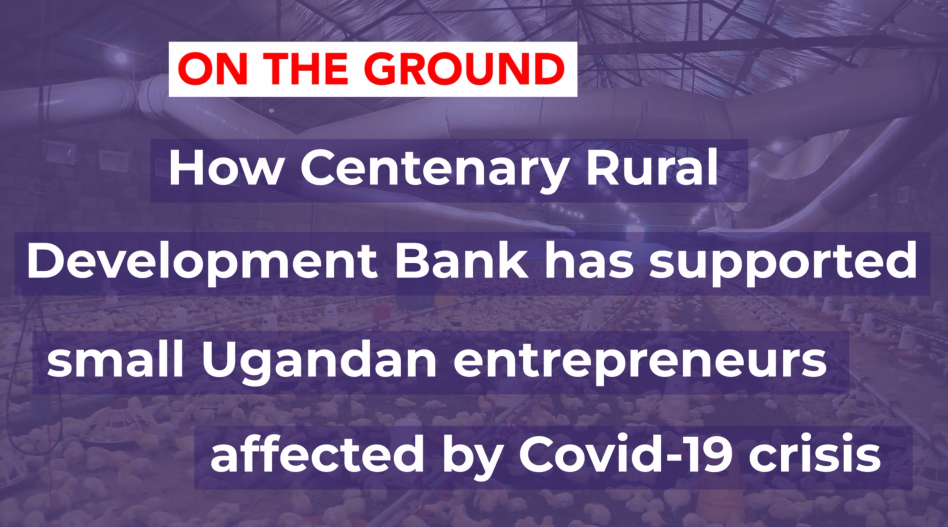 ON THE GROUND

How Centenary Rural Development Bank has supported small Ugandan entrepreneurs affected by Covid-19 crisis